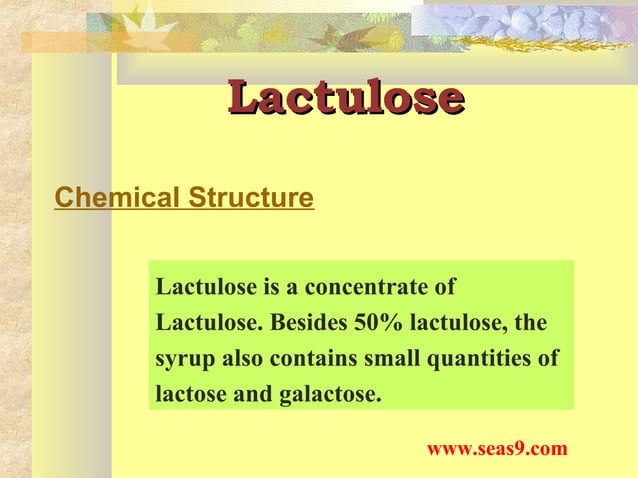 Lactulose

Chemical Structure

Lactulose is a concentrate of Lactulose. Besides 50% lactulose, the syrup also contains small quantities of lactose and galactose.

www.seas9.com